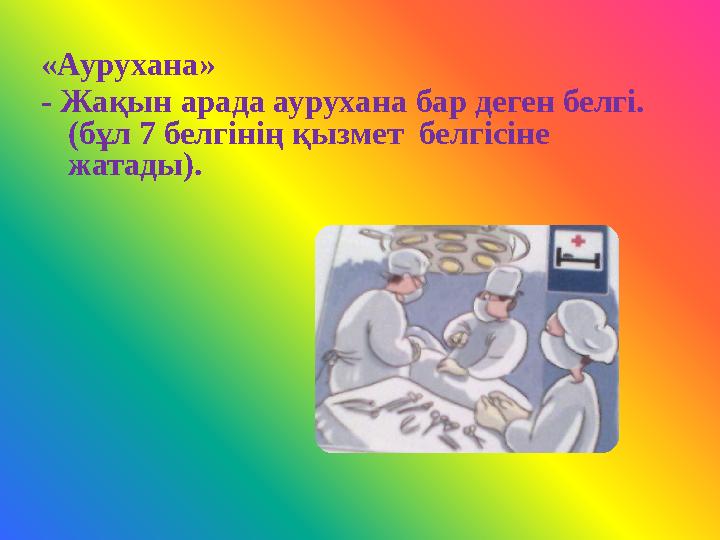 «Аурухана»

- Жақын арада аурухана бар деген белгі. (бұл 7 белгінің қызмет белгісіне жатады).